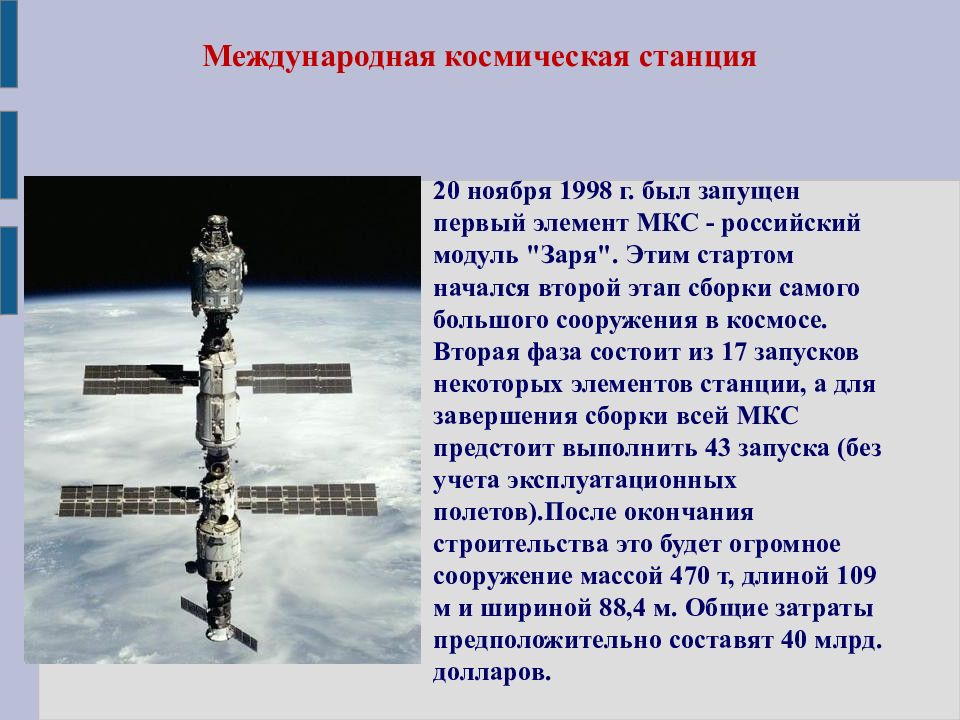 Международная космическая станция

20 ноября 1998 г. был запущен первый элемент МКС - российский модуль "Заря". Этим стартом начался второй этап сборки самого большого сооружения в космосе. Вторая фаза состоит из 17 запусков некоторых элементов станции, а для завершения сборки всей МКС предстоит выполнить 43 запуска (без учета эксплуатационных полетов).После окончания строительства это будет огромное сооружение массой 470 т, длиной 109 м и шириной 88,4 м. Общие затраты предположительно составят 40 млрд. долларов.